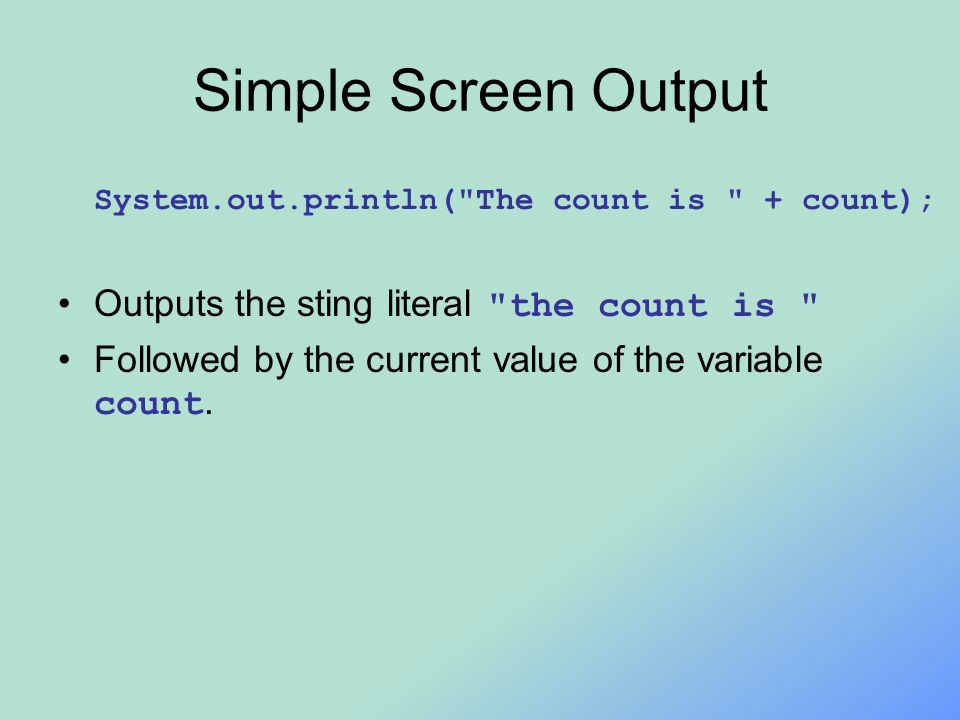 Simple Screen Output

System.out.println("The count is " + count);

• Outputs the sting literal "the count is "
• Followed by the current value of the variable count.